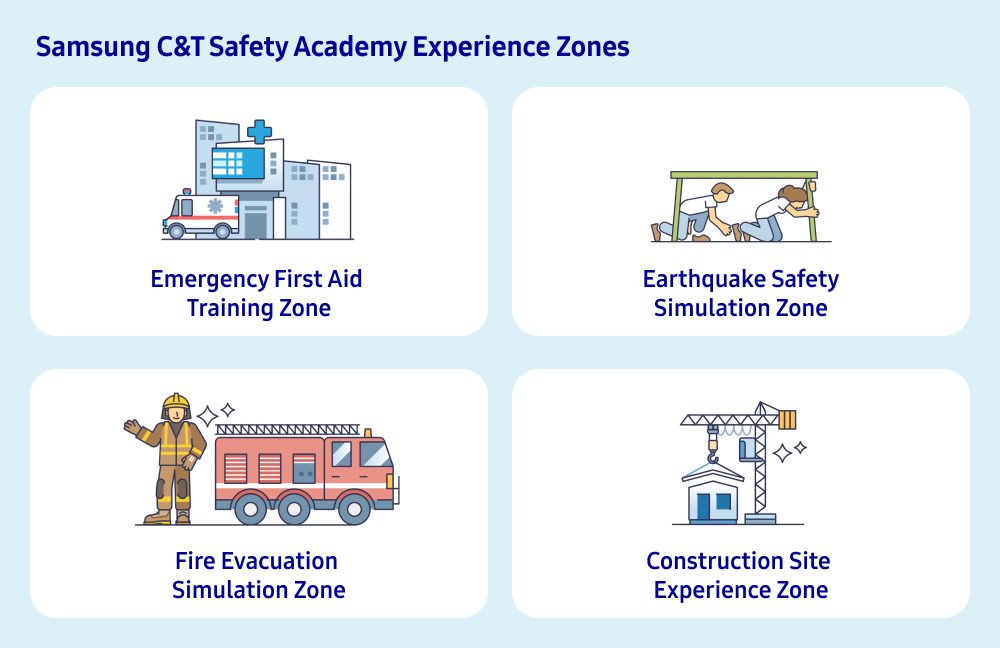 Samsung C&T Safety Academy Experience Zones

Emergency First Aid Training Zone

Earthquake Safety Simulation Zone

Fire Evacuation Simulation Zone

Construction Site Experience Zone